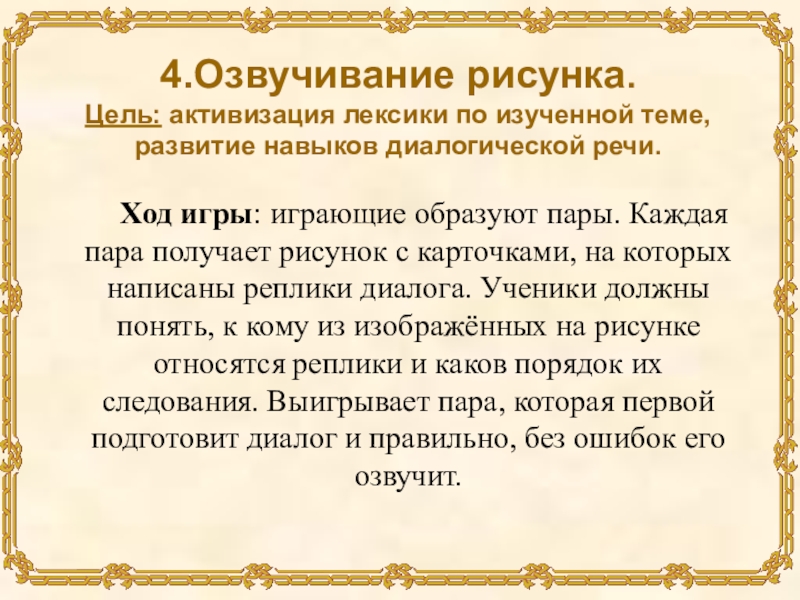 4.Озвучивание рисунка.
Цель: активизация лексики по изученной теме, развитие навыков диалогической речи.

Ход игры: играющие образуют пары. Каждая пара получает рисунок с карточками, на которых написаны реплики диалога. Ученики должны понять, к кому из изображённых на рисунке относятся реплики и каков порядок их следования. Выигрывает пара, которая первой подготовит диалог и правильно, без ошибок его озвучит.